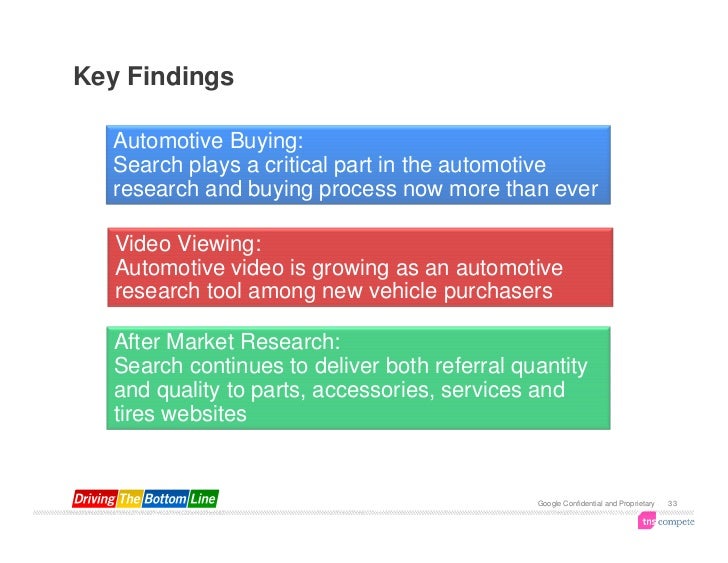 Key Findings

Automotive Buying:
Search plays a critical part in the automotive research and buying process now more than ever

Video Viewing:
Automotive video is growing as an automotive research tool among new vehicle purchasers

After Market Research:
Search continues to deliver both referral quantity and quality to parts, accessories, services and tires websites

Driving The Bottom Line

Google Confidential and Proprietary 33

tns compete